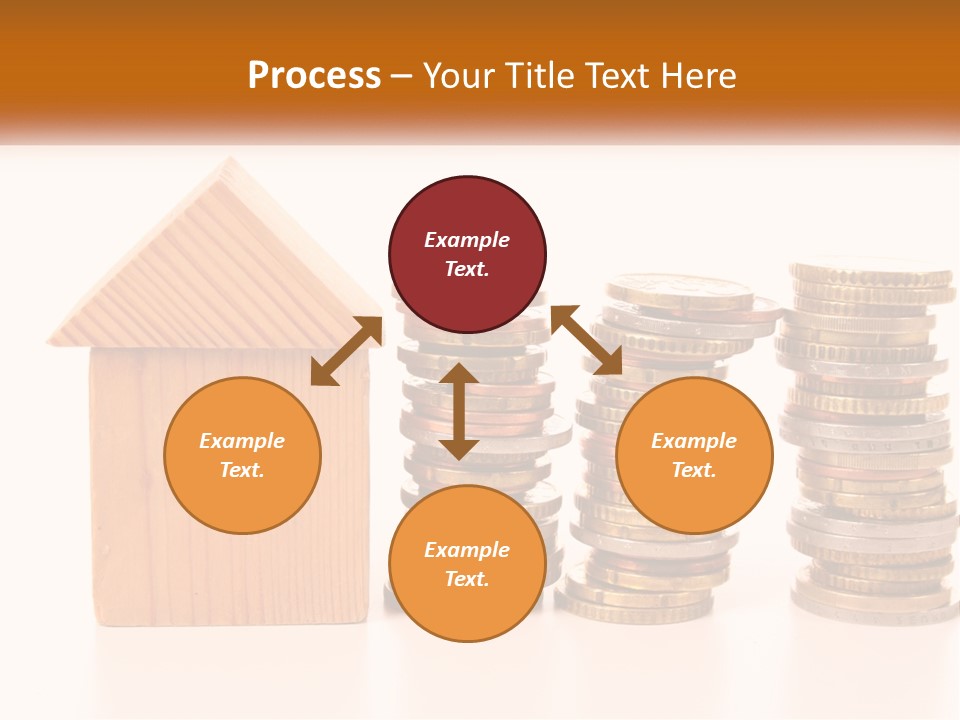 Process – Your Title Text Here

Example Text.

Example Text.

Example Text.

Example Text.